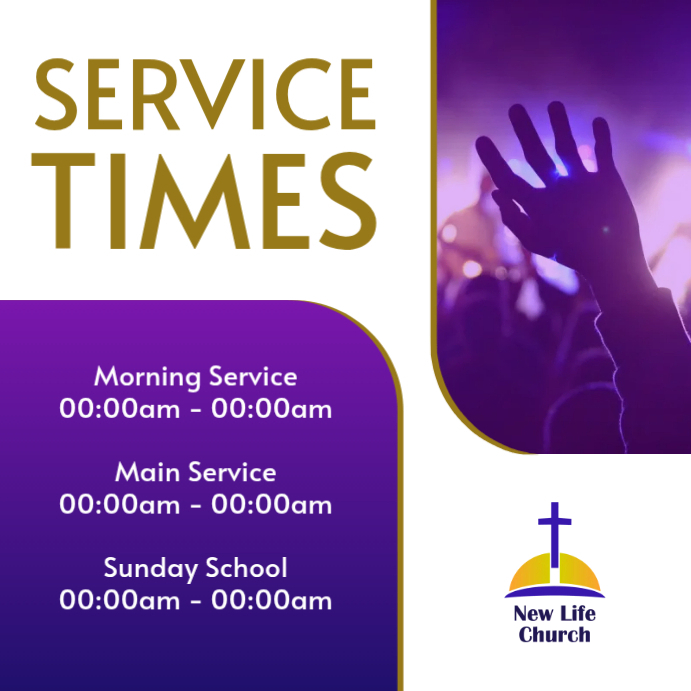 SERVICE TIMES

Morning Service
00:00am - 00:00am

Main Service
00:00am - 00:00am

Sunday School
00:00am - 00:00am

New Life
Church